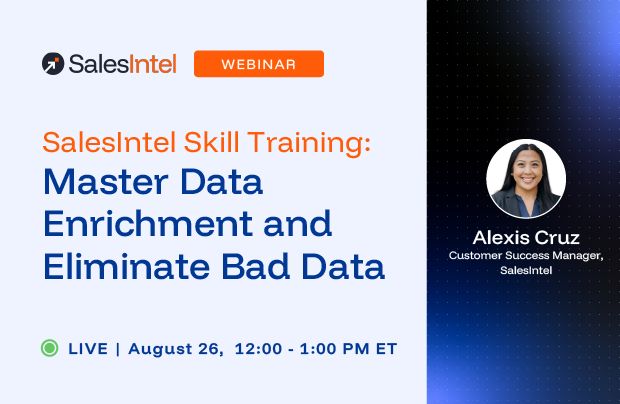 SalesIntel

WEBINAR

SalesIntel Skill Training:
Master Data Enrichment and Eliminate Bad Data

LIVE | August 26, 12:00 - 1:00 PM ET

Alexis Cruz
Customer Success Manager, SalesIntel